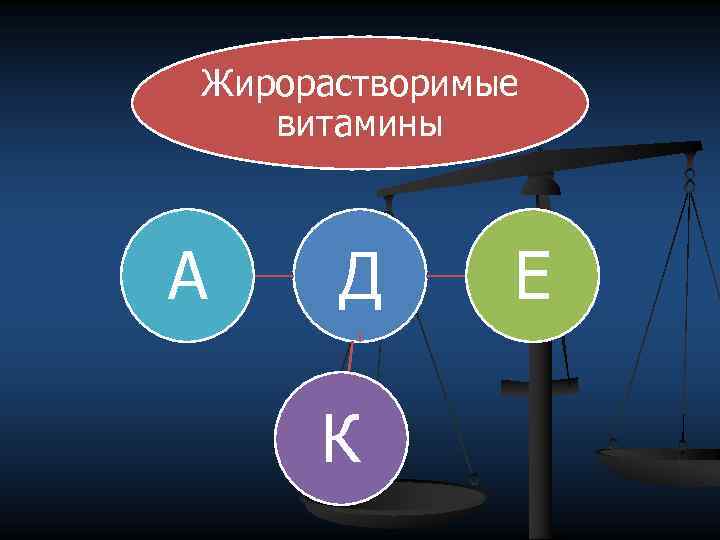 Жирорастворимые витамины

А

Д

Е

К